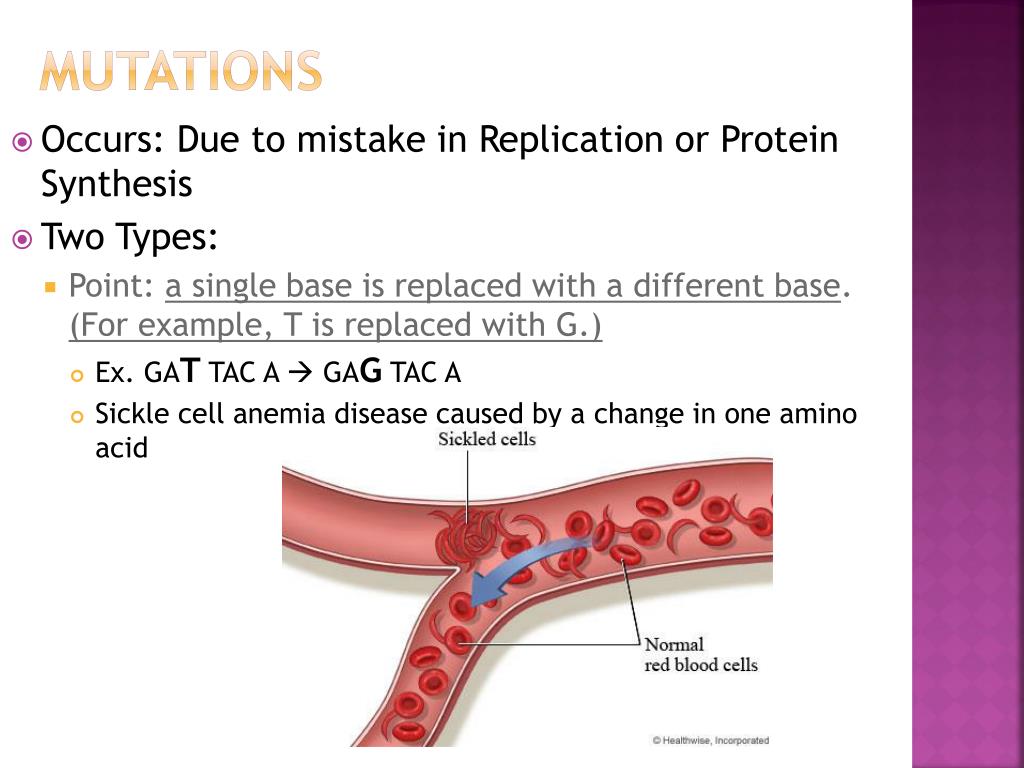 MUTATIONS

Occurs: Due to mistake in Replication or Protein Synthesis

Two Types:

Point: a single base is replaced with a different base. (For example, T is replaced with G.)

Ex. GAT TAC A → GAG TAC A

Sickle cell anemia disease caused by a change in one amino acid

Sickled cells

Normal red blood cells

© Healthwise, Incorporated